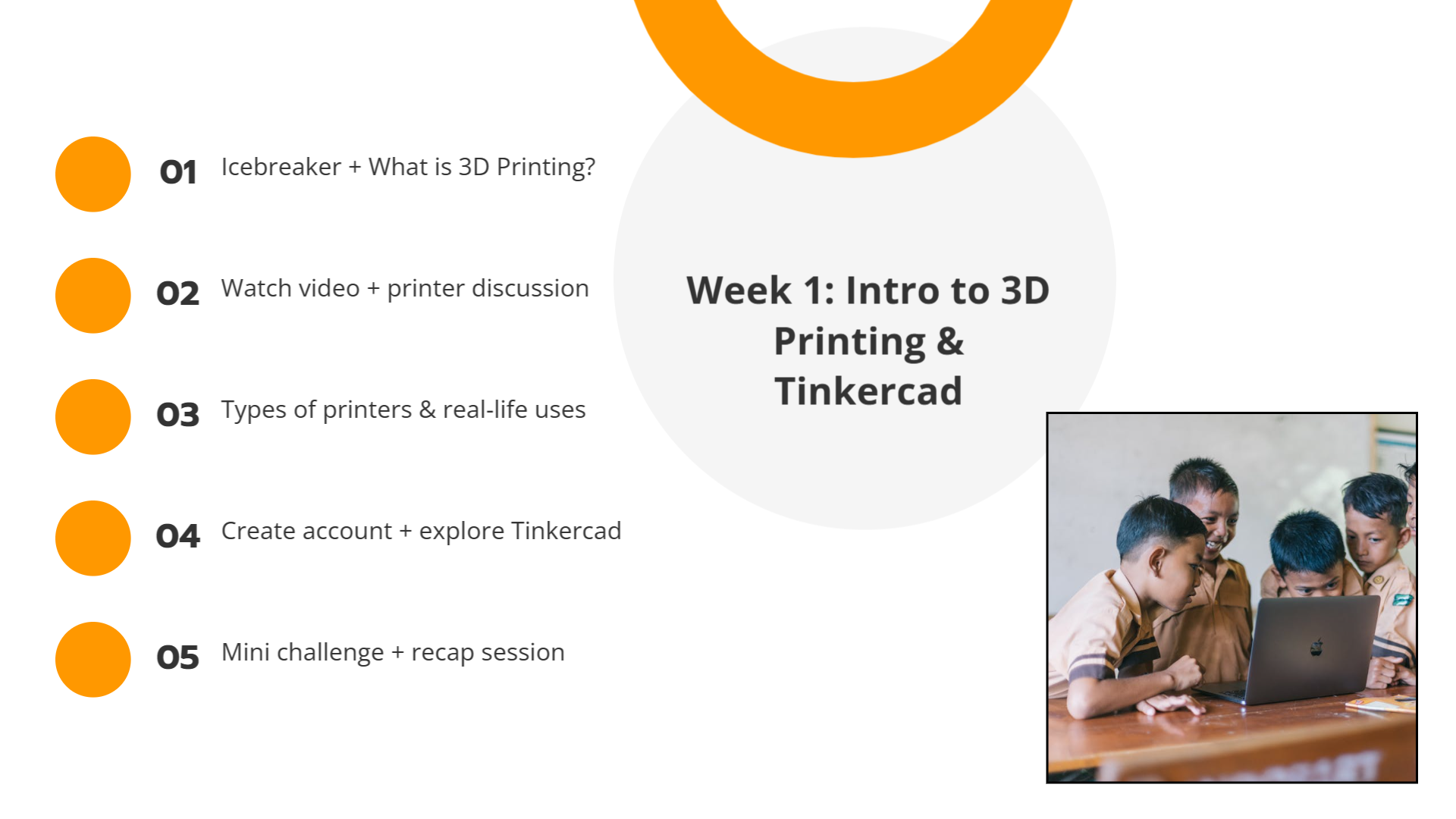 01 Icebreaker + What is 3D Printing?

02 Watch video + printer discussion

03 Types of printers & real-life uses

04 Create account + explore Tinkercad

05 Mini challenge + recap session

Week 1: Intro to 3D Printing & Tinkercad